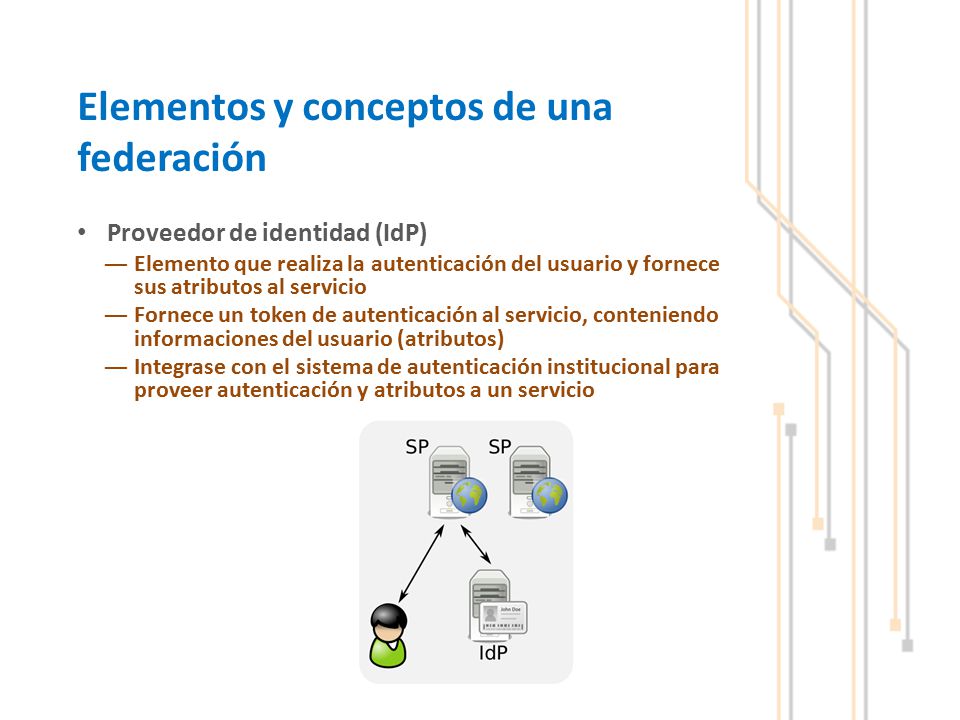 Elementos y conceptos de una federación

• Proveedor de identidad (IdP)
— Elemento que realiza la autenticación del usuario y fornece sus atributos al servicio
— Fornece un token de autenticación al servicio, conteniendo informaciones del usuario (atributos)
— Integrase con el sistema de autenticación institucional para proveer autenticación y atributos a un servicio

SP SP

John Doe

IdP